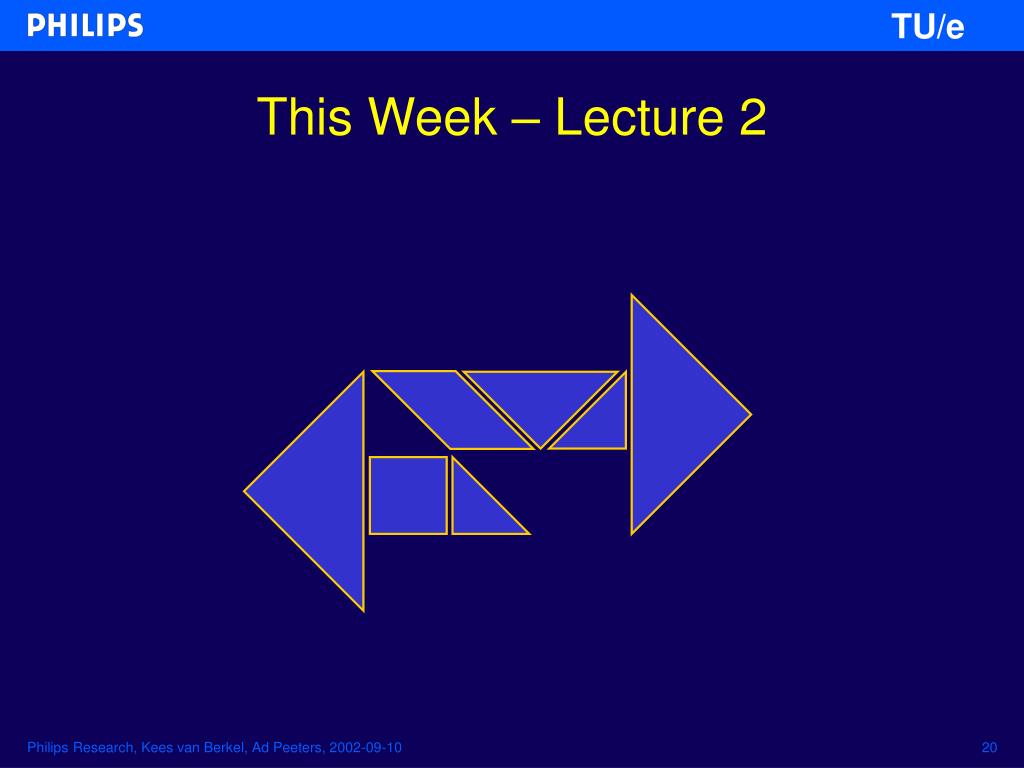 PHILIPS

TU/e

This Week – Lecture 2

Philips Research, Kees van Berkel, Ad Peeters, 2002-09-10

20